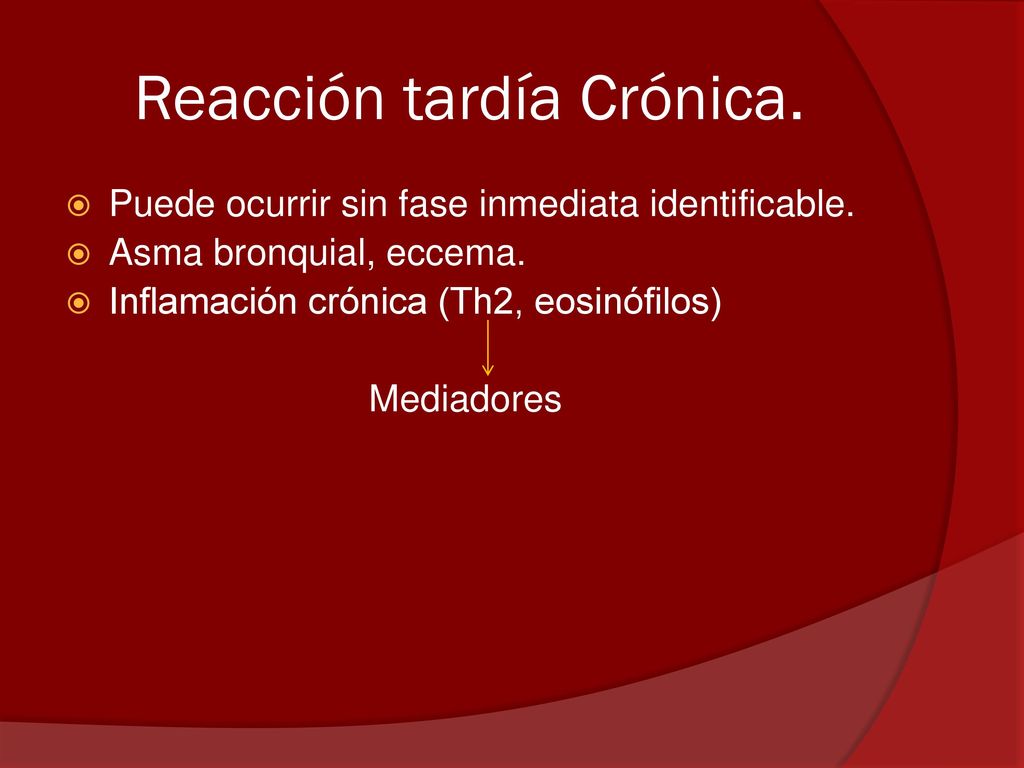 Reacción tardía Crónica.

Puede ocurrir sin fase inmediata identificable.
Asma bronquial, eccema.
Inflamación crónica (Th2, eosinófilos)

Mediadores